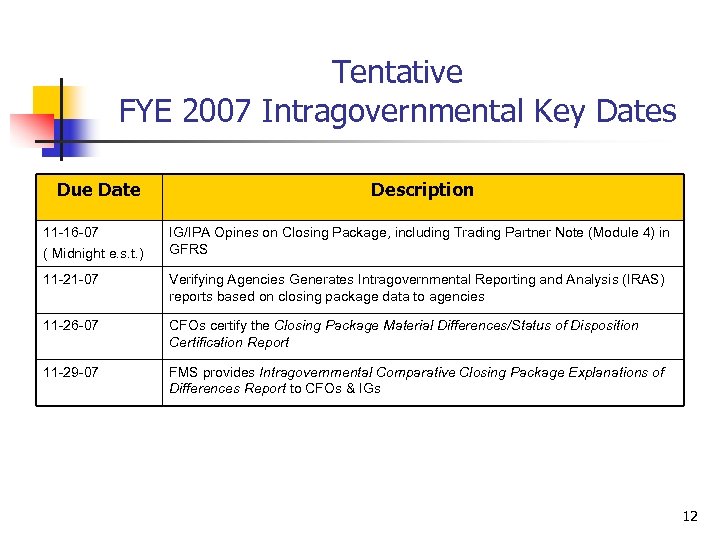 Tentative
FYE 2007 Intragovernmental Key Dates

| Due Date | Description |
|---|---|
| 11-16-07 ( Midnight e.s.t.) | IG/IPA Opines on Closing Package, including Trading Partner Note (Module 4) in GFRS |
| 11-21-07 | Verifying Agencies Generates Intragovernmental Reporting and Analysis (IRAS) reports based on closing package data to agencies |
| 11-26-07 | CFOs certify the Closing Package Material Differences/Status of Disposition Certification Report |
| 11-29-07 | FMS provides Intragovernmental Comparative Closing Package Explanations of Differences Report to CFOs & IGs |

12